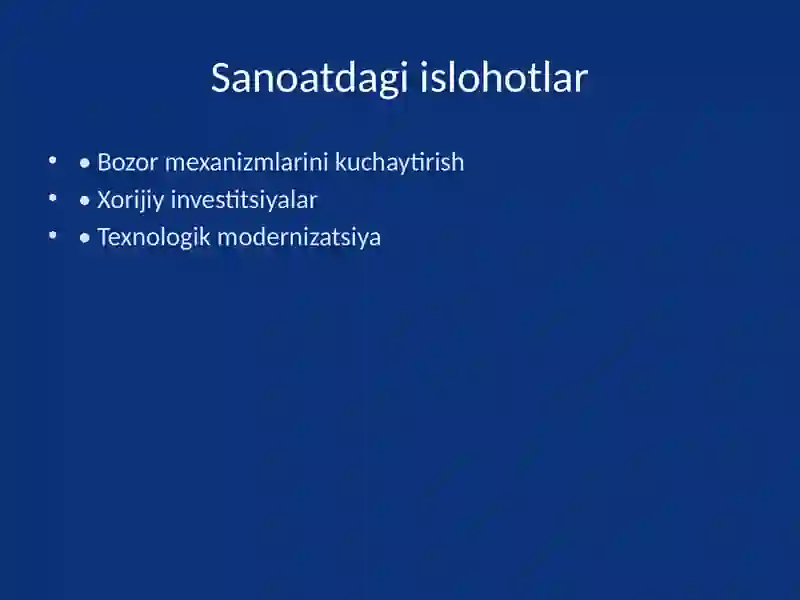 Sanoatdagi islohotlar

• • Bozor mexanizmlarini kuchaytirish
• • Xorijiy investitsiyalar
• • Texnologik modernizatsiya